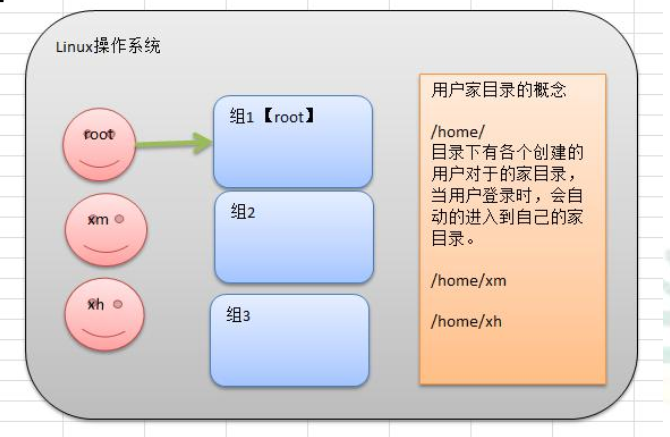 Linux操作系统

root

xm

xh

组1【root】

组2

组3

用户家目录的概念

/home/
目录下有各个创建的用户对于的家目录，当用户登录时，会自动的进入到自己的家目录。

/home/xm

/home/xh